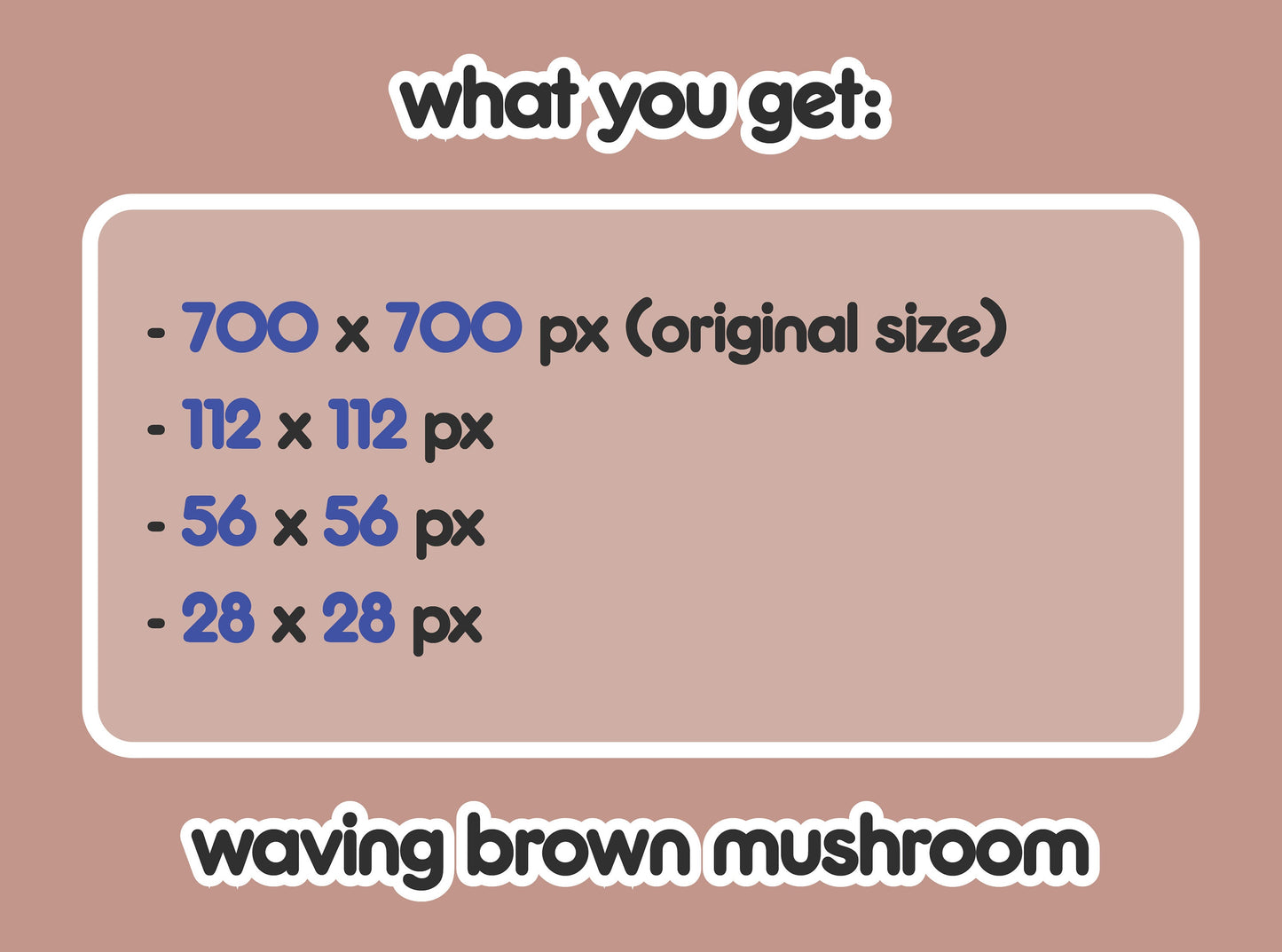 what you get:

- 700 x 700 px (original size)
- 112 x 112 px
- 56 x 56 px
- 28 x 28 px

waving brown mushroom